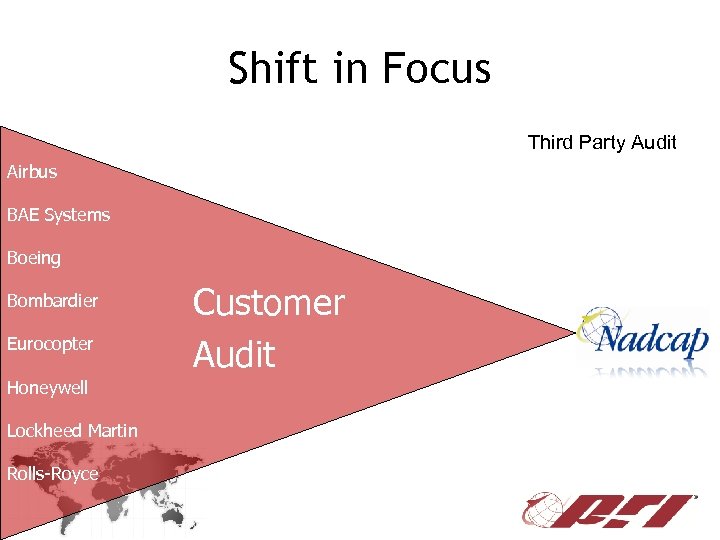 Shift in Focus

Third Party Audit

Airbus

BAE Systems

Boeing

Bombardier

Eurocopter

Honeywell

Lockheed Martin

Rolls-Royce

Customer Audit

Nadcap

PRI